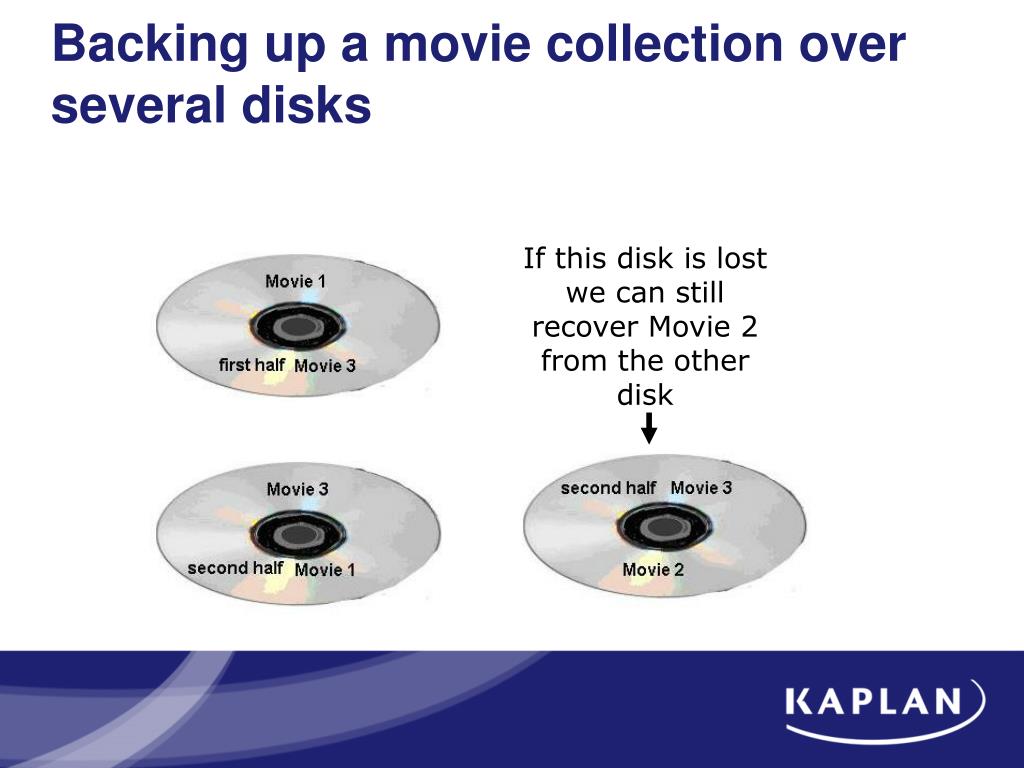 Backing up a movie collection over several disks

Movie 1

first half Movie 3

If this disk is lost we can still recover Movie 2 from the other disk

Movie 3

second half Movie 1

second half Movie 3

Movie 2

KAPLAN